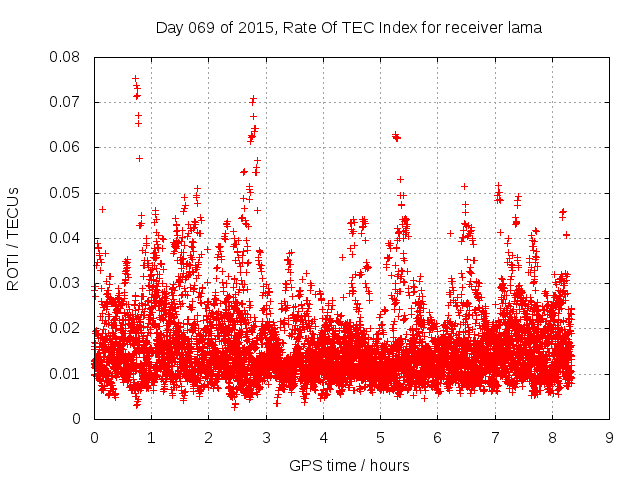 Day 069 of 2015, Rate Of TEC Index for receiver lama

ROTI / TECUs

0.08
0.07
0.06
0.05
0.04
0.03
0.02
0.01
0

0 1 2 3 4 5 6 7 8 9

GPS time / hours